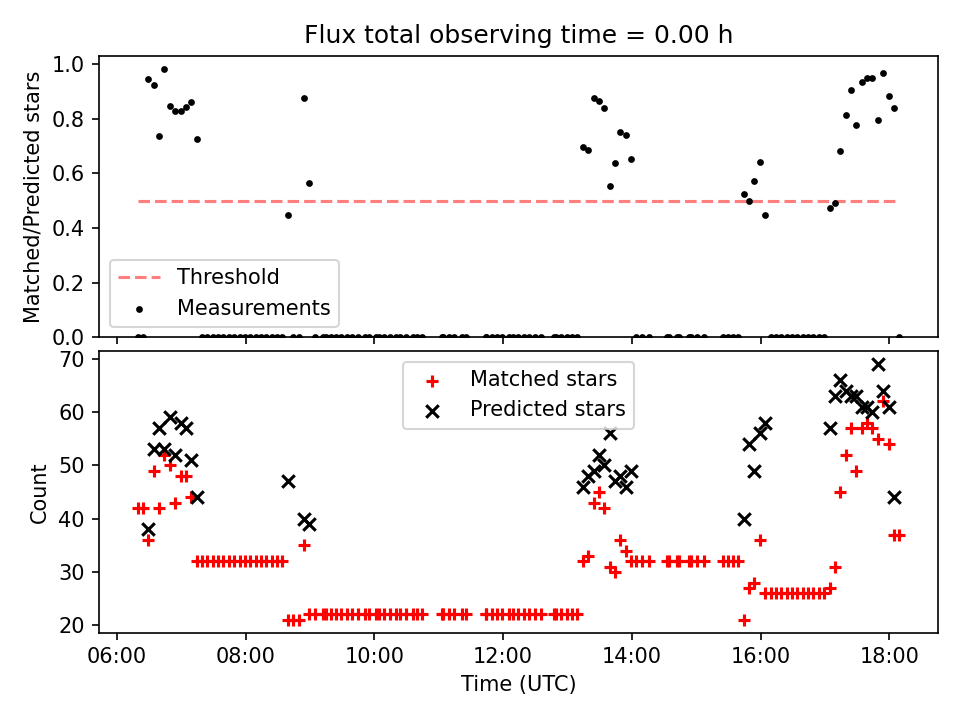 Flux total observing time = 0.00 h

Matched/Predicted stars

1.0
0.8
0.6
0.4
0.2
0.0

Threshold
Measurements

Count

70
60
50
40
30
20

Matched stars
Predicted stars

06:00
08:00
10:00
12:00
14:00
16:00
18:00

Time (UTC)